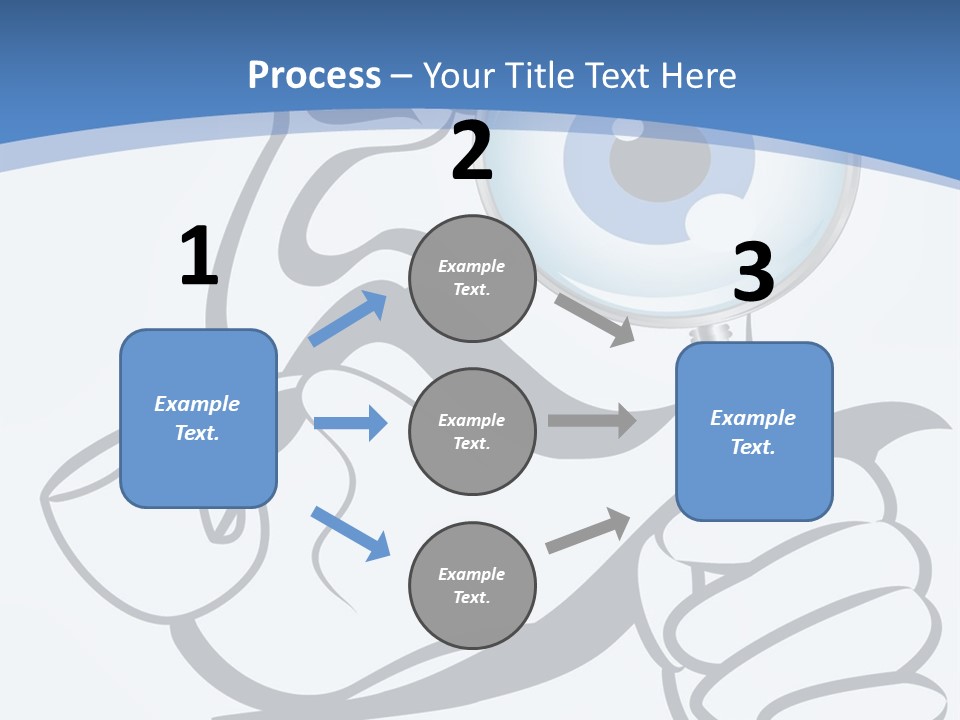 Process – Your Title Text Here

1

Example Text.

2

Example Text.

Example Text.

Example Text.

3

Example Text.